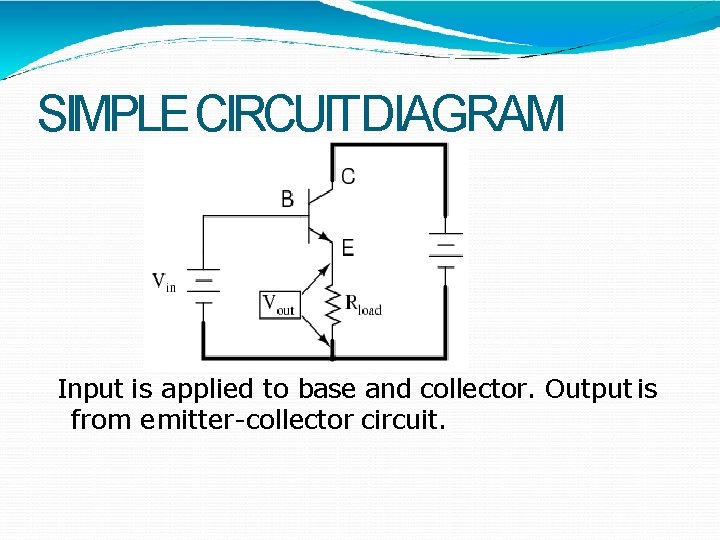 SIMPLE CIRCUIT DIAGRAM

C

B

E

$V_{in}$

$V_{out}$

$R_{load}$

Input is applied to base and collector. Output is from emitter-collector circuit.